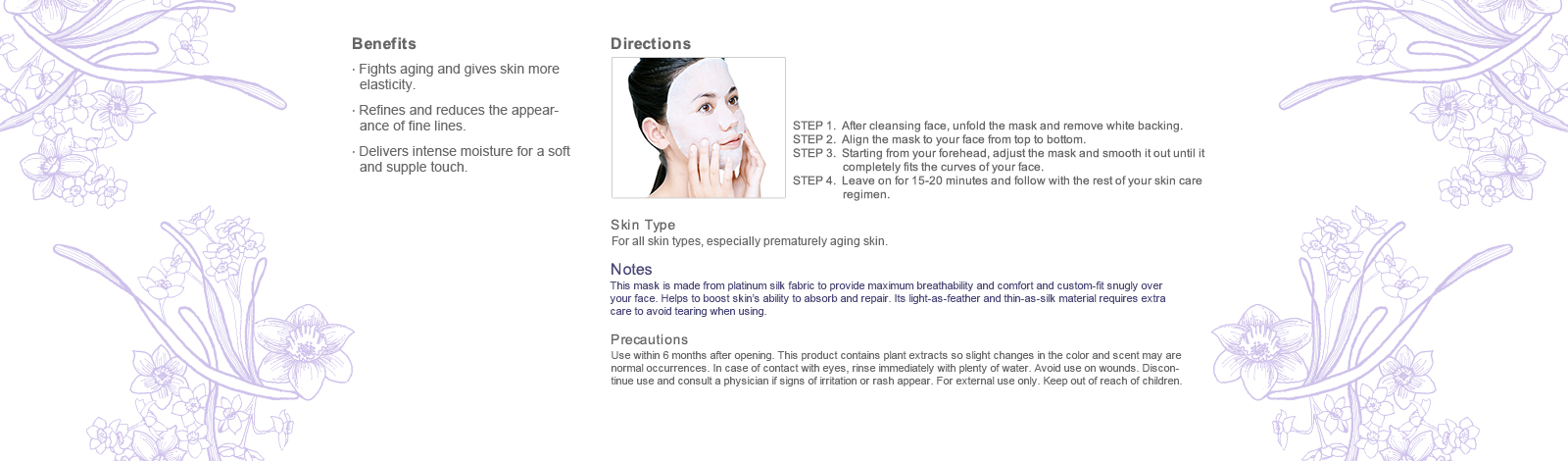 Benefits

· Fights aging and gives skin more elasticity.

· Refines and reduces the appearance of fine lines.

· Delivers intense moisture for a soft and supple touch.

Directions

STEP 1. After cleansing face, unfold the mask and remove white backing.
STEP 2. Align the mask to your face from top to bottom.
STEP 3. Starting from your forehead, adjust the mask and smooth it out until it completely fits the curves of your face.
STEP 4. Leave on for 15-20 minutes and follow with the rest of your skin care regimen.

Skin Type

For all skin types, especially prematurely aging skin.

Notes

This mask is made from platinum silk fabric to provide maximum breathability and comfort and custom-fit snugly over your face. Helps to boost skin's ability to absorb and repair. Its light-as-feather and thin-as-silk material requires extra care to avoid tearing when using.

Precautions

Use within 6 months after opening. This product contains plant extracts so slight changes in the color and scent may are normal occurrences. In case of contact with eyes, rinse immediately with plenty of water. Avoid use on wounds. Discontinue use and consult a physician if signs of irritation or rash appear. For external use only. Keep out of reach of children.